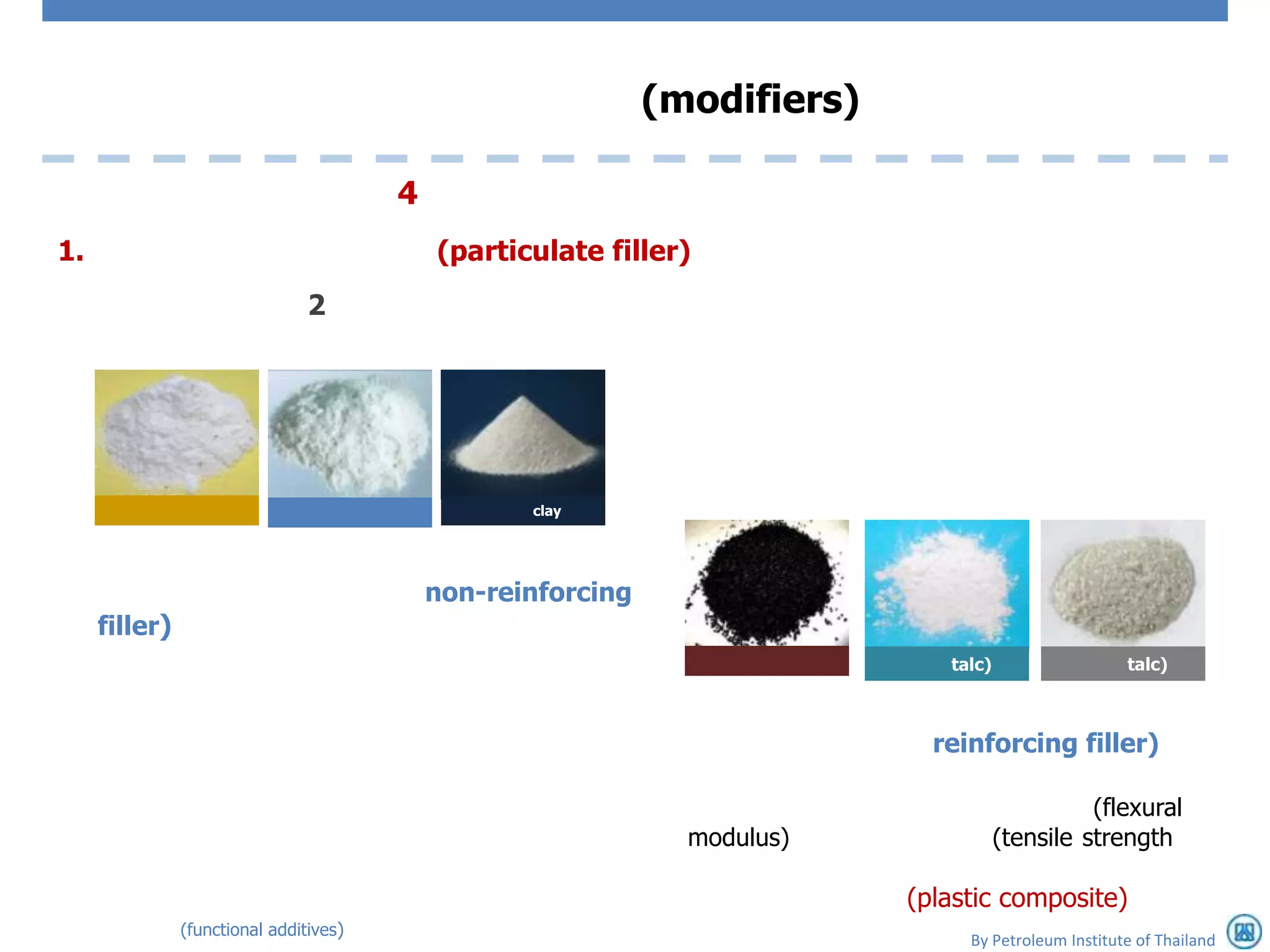 (modifiers)

4

1. (particulate filler)

2

clay

non-reinforcing

filler)

talc)

talc)

reinforcing filler)

(flexural

modulus) (tensile strength

(plastic composite)

(functional additives)

By Petroleum Institute of Thailand